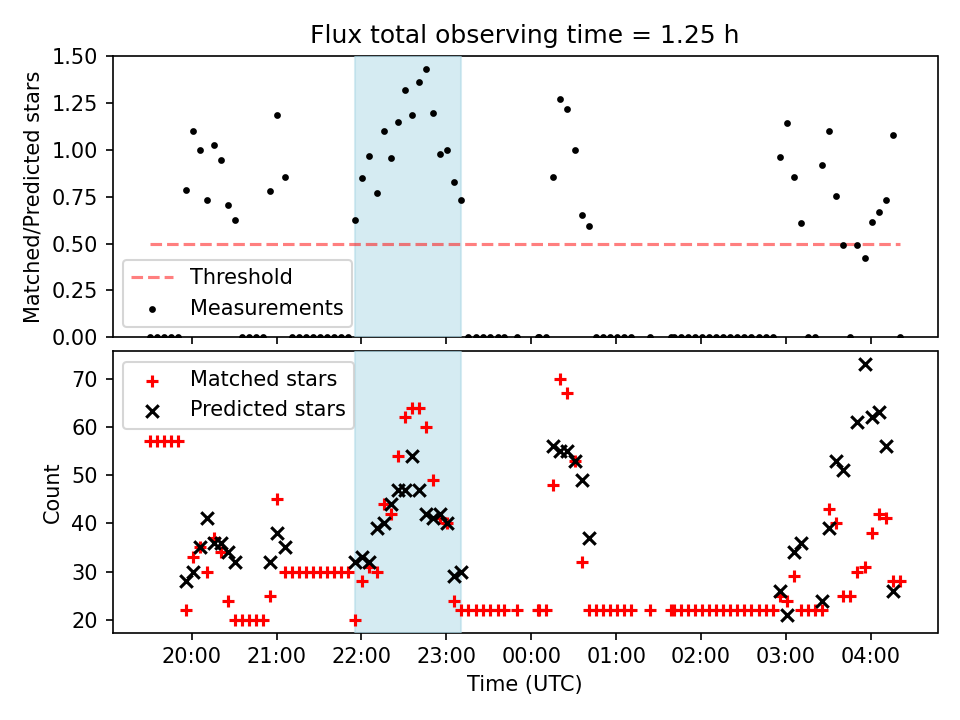 Flux total observing time = 1.25 h

Matched/Predicted stars

1.50
1.25
1.00
0.75
0.50
0.25
0.00

Threshold
Measurements

Count

70
60
50
40
30
20

Matched stars
Predicted stars

20:00
21:00
22:00
23:00
00:00
01:00
02:00
03:00
04:00

Time (UTC)